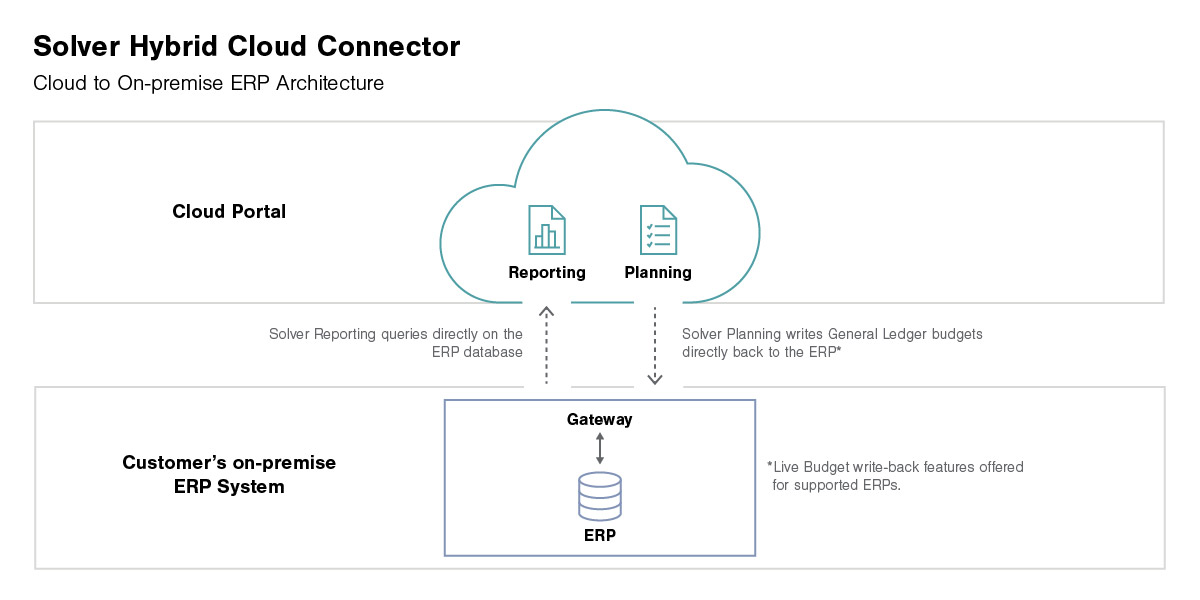 Solver Hybrid Cloud Connector

Cloud to On-premise ERP Architecture

Cloud Portal

Reporting

Planning

Solver Reporting queries directly on the ERP database

Solver Planning writes General Ledger budgets directly back to the ERP*

Customer's on-premise ERP System

Gateway

ERP

*Live Budget write-back features offered for supported ERPs.